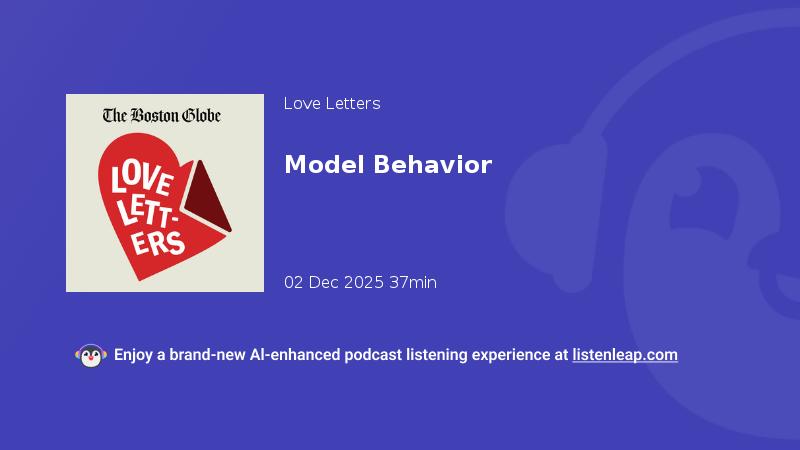 The Boston Globe

LOVE LETT-ERS

Love Letters

Model Behavior

02 Dec 2025 37min

Enjoy a brand-new AI-enhanced podcast listening experience at listenleap.com